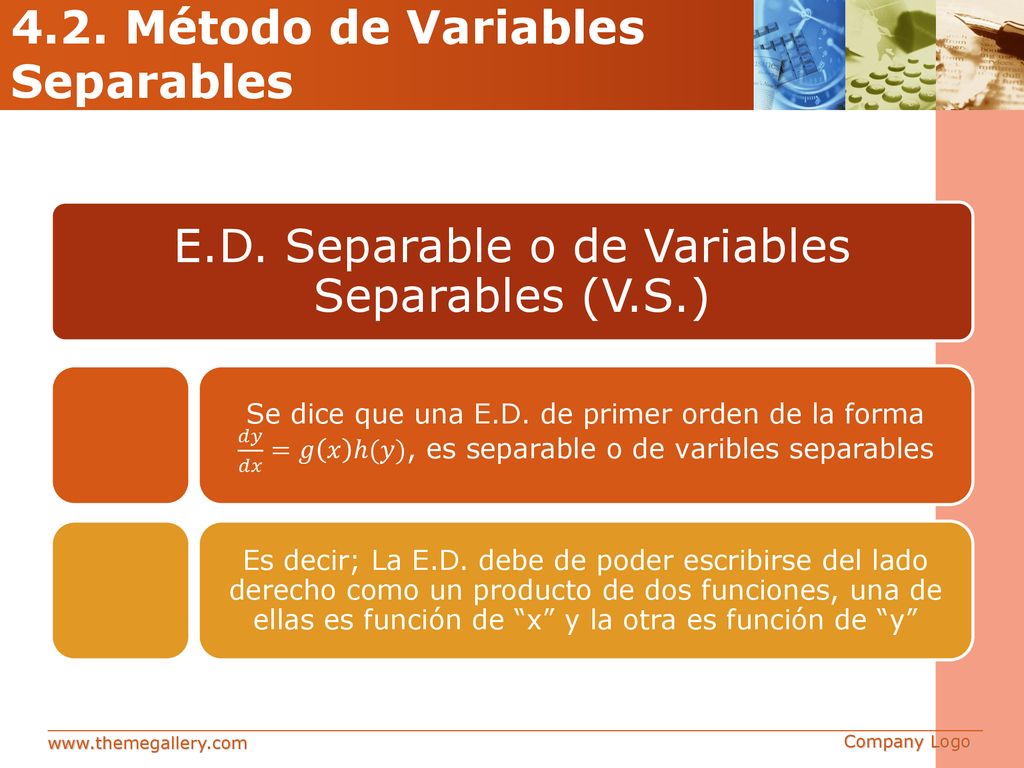 4.2. Método de Variables Separables

E.D. Separable o de Variables Separables (V.S.)

Se dice que una E.D. de primer orden de la forma $\frac{dy}{dx} = g(x)h(y)$, es separable o de varibles separables

Es decir; La E.D. debe de poder escribirse del lado derecho como un producto de dos funciones, una de ellas es función de “x” y la otra es función de “y”

www.themegallery.com

Company Logo